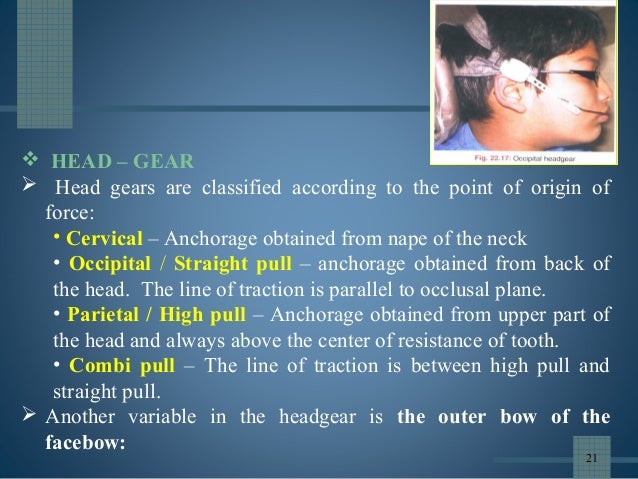 Fig. 22.17: Occipital headgear

❖ HEAD – GEAR

➢ Head gears are classified according to the point of origin of force:

• Cervical – Anchorage obtained from nape of the neck

• Occipital / Straight pull – anchorage obtained from back of the head. The line of traction is parallel to occlusal plane.

• Parietal / High pull – Anchorage obtained from upper part of the head and always above the center of resistance of tooth.

• Combi pull – The line of traction is between high pull and straight pull.

➢ Another variable in the headgear is the outer bow of the facebow:

21